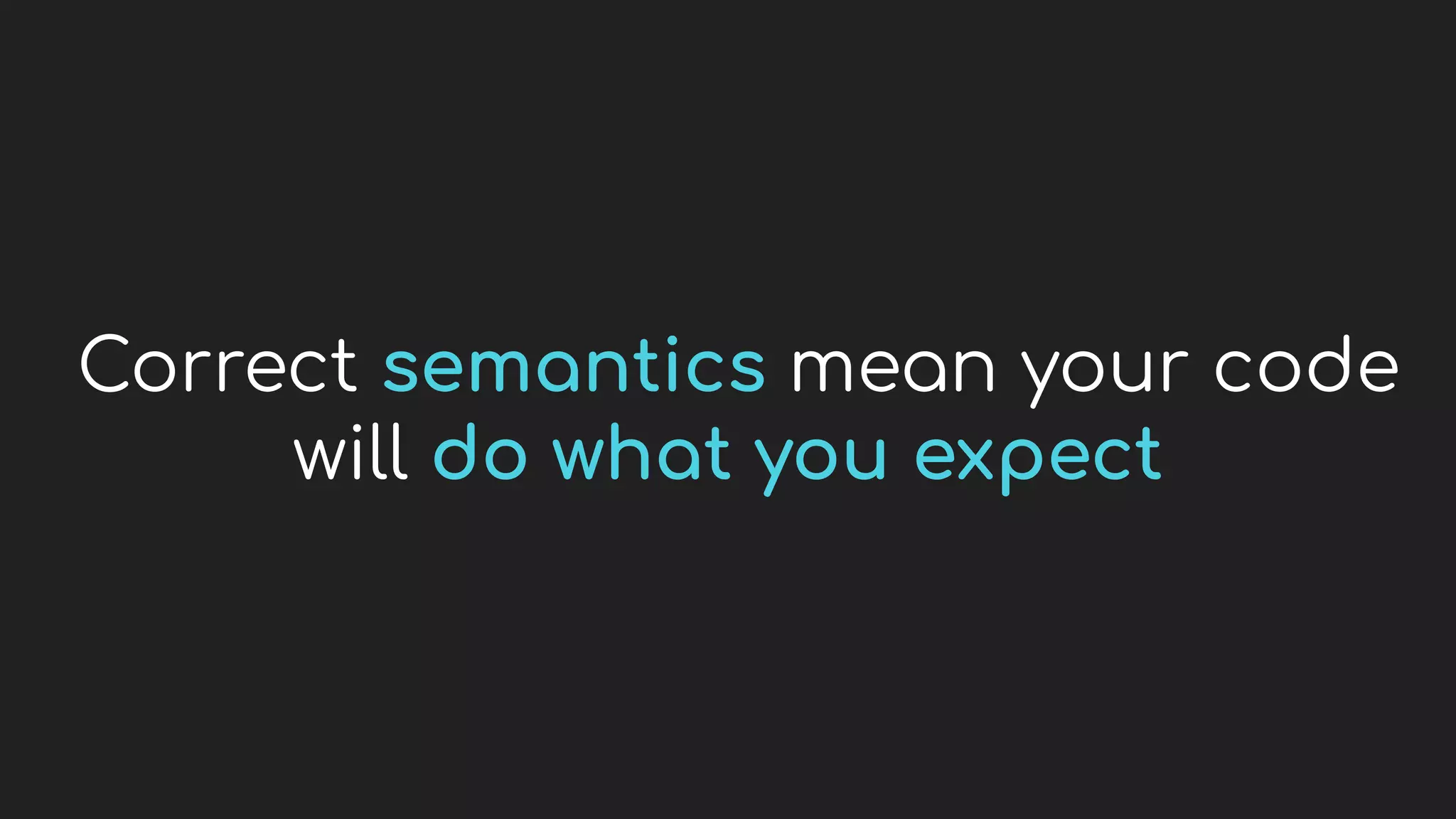 Correct semantics mean your code will do what you expect